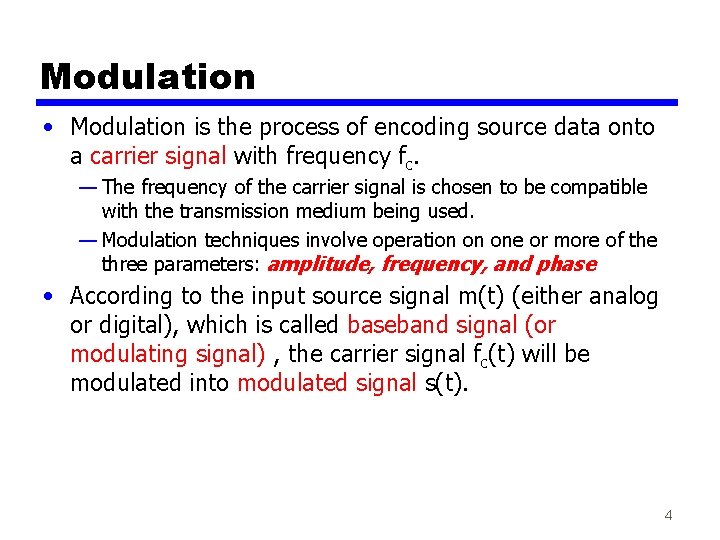 Modulation

• Modulation is the process of encoding source data onto a carrier signal with frequency $f_c$.

— The frequency of the carrier signal is chosen to be compatible with the transmission medium being used.

— Modulation techniques involve operation on one or more of the three parameters: amplitude, frequency, and phase

• According to the input source signal m(t) (either analog or digital), which is called baseband signal (or modulating signal) , the carrier signal $f_c(t)$ will be modulated into modulated signal s(t).

4